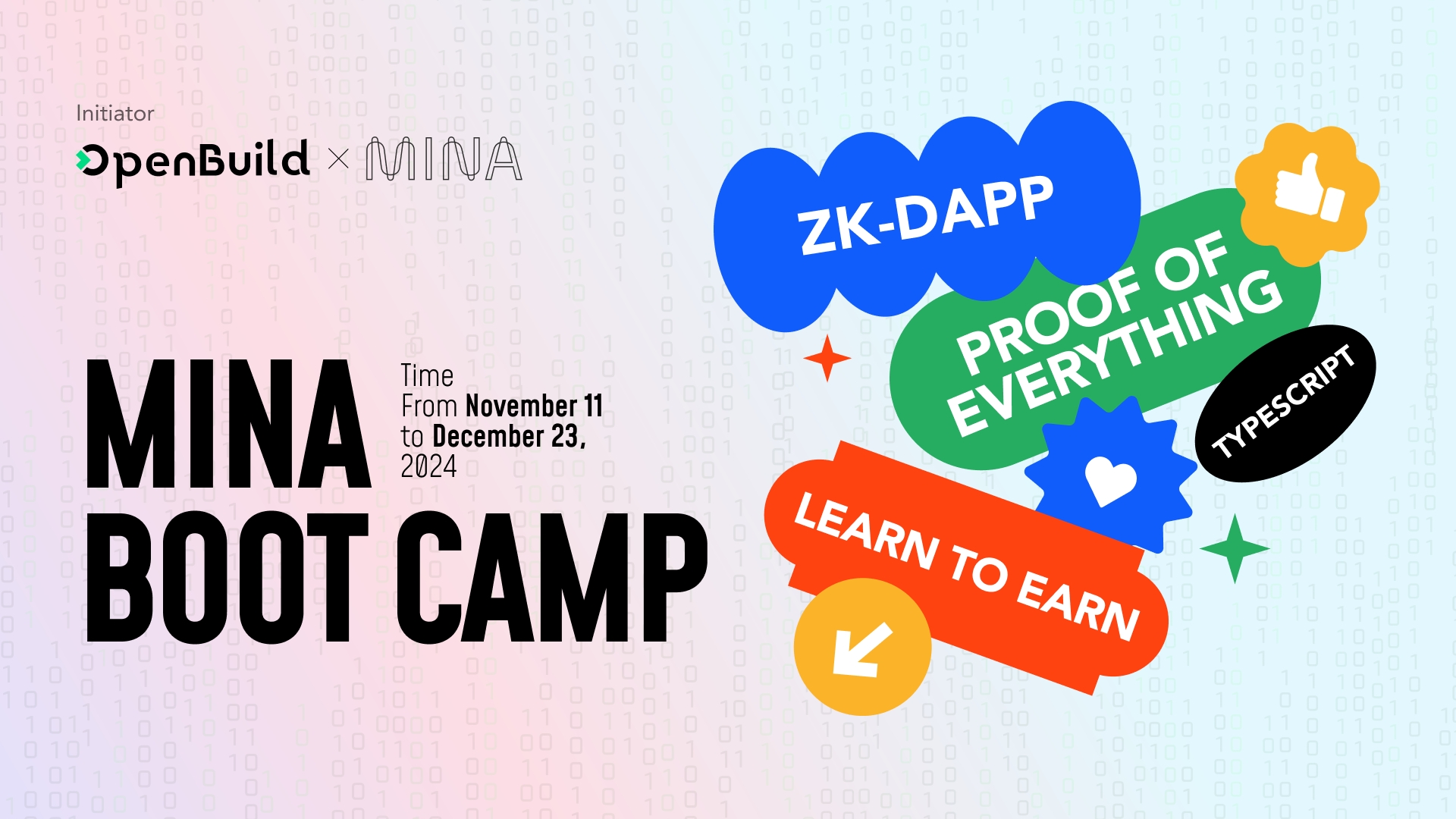 Initiator
OpenBuild × MINA

MINA BOOT CAMP

Time
From November 11 to December 23, 2024

ZK-DAPP
PROOF OF EVERYTHING
TYPESCRIPT
LEARN TO EARN